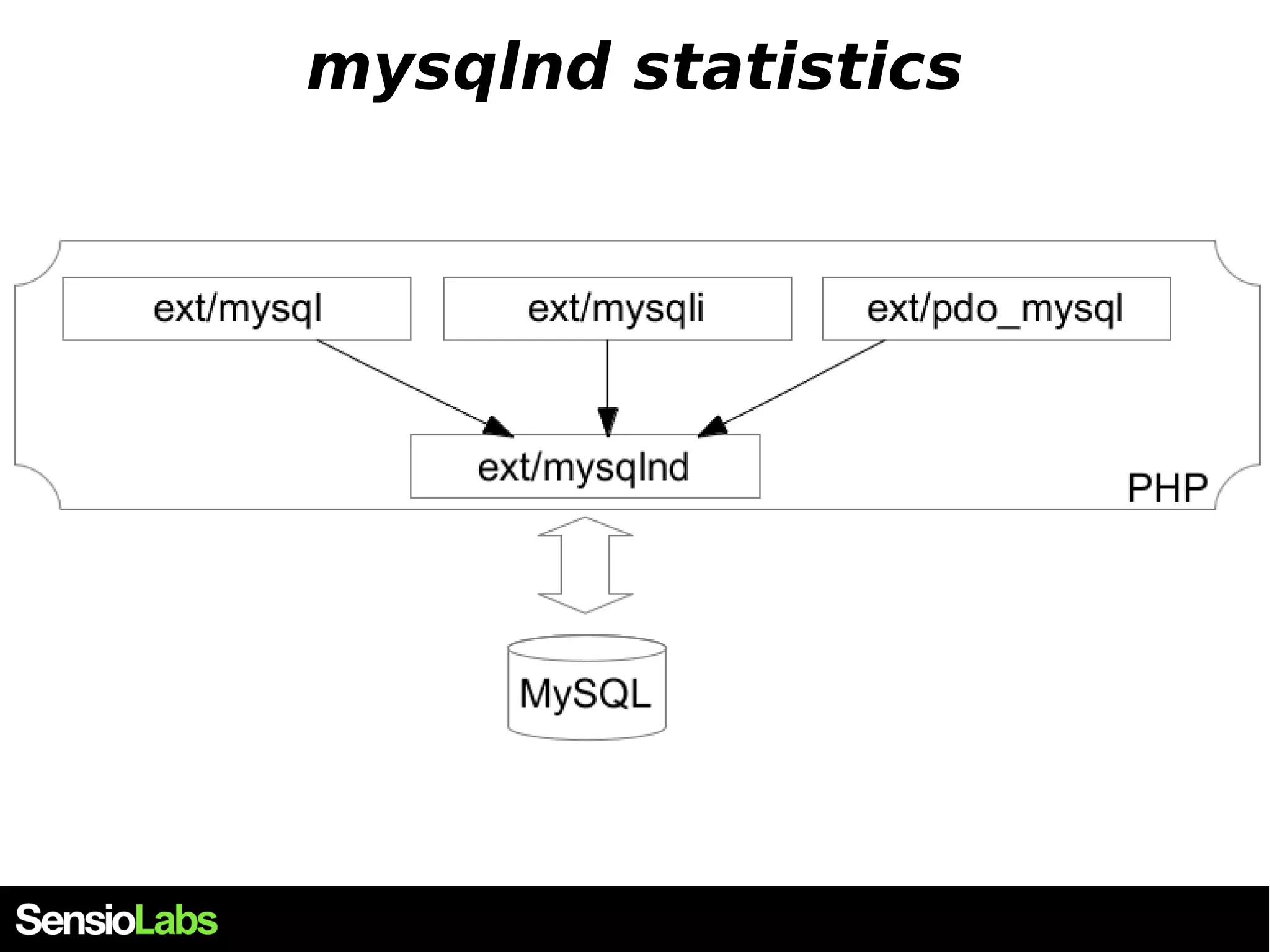 mysqlnd statistics

ext/mysql

ext/mysqli

ext/pdo_mysql

ext/mysqlnd

PHP

MySQL

SensioLabs